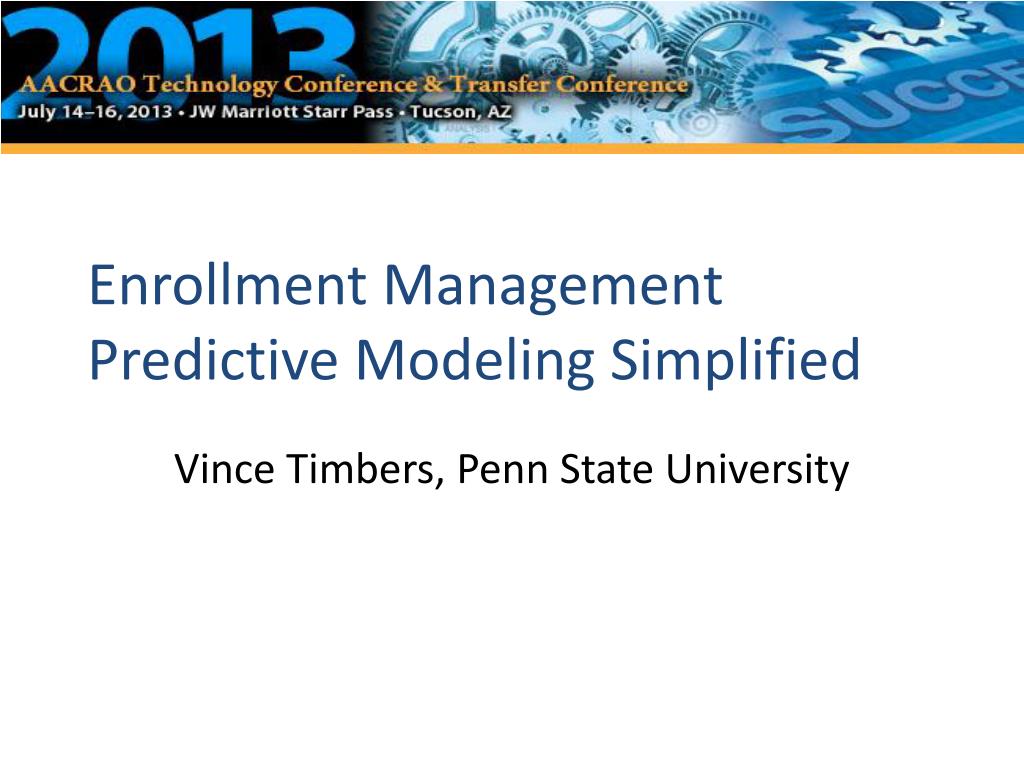 2013
AACRAO Technology Conference & Transfer Conference
July 14–16, 2013 • JW Marriott Starr Pass • Tucson, AZ
SUCCE

Enrollment Management Predictive Modeling Simplified

Vince Timbers, Penn State University